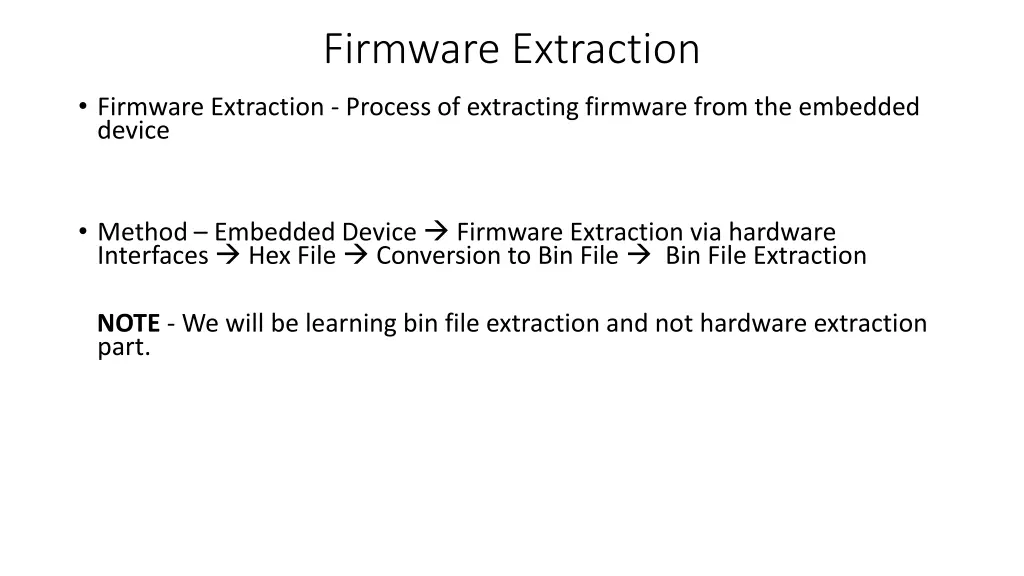 Firmware Extraction

• Firmware Extraction - Process of extracting firmware from the embedded device

• Method – Embedded Device → Firmware Extraction via hardware Interfaces → Hex File → Conversion to Bin File → Bin File Extraction

NOTE - We will be learning bin file extraction and not hardware extraction part.